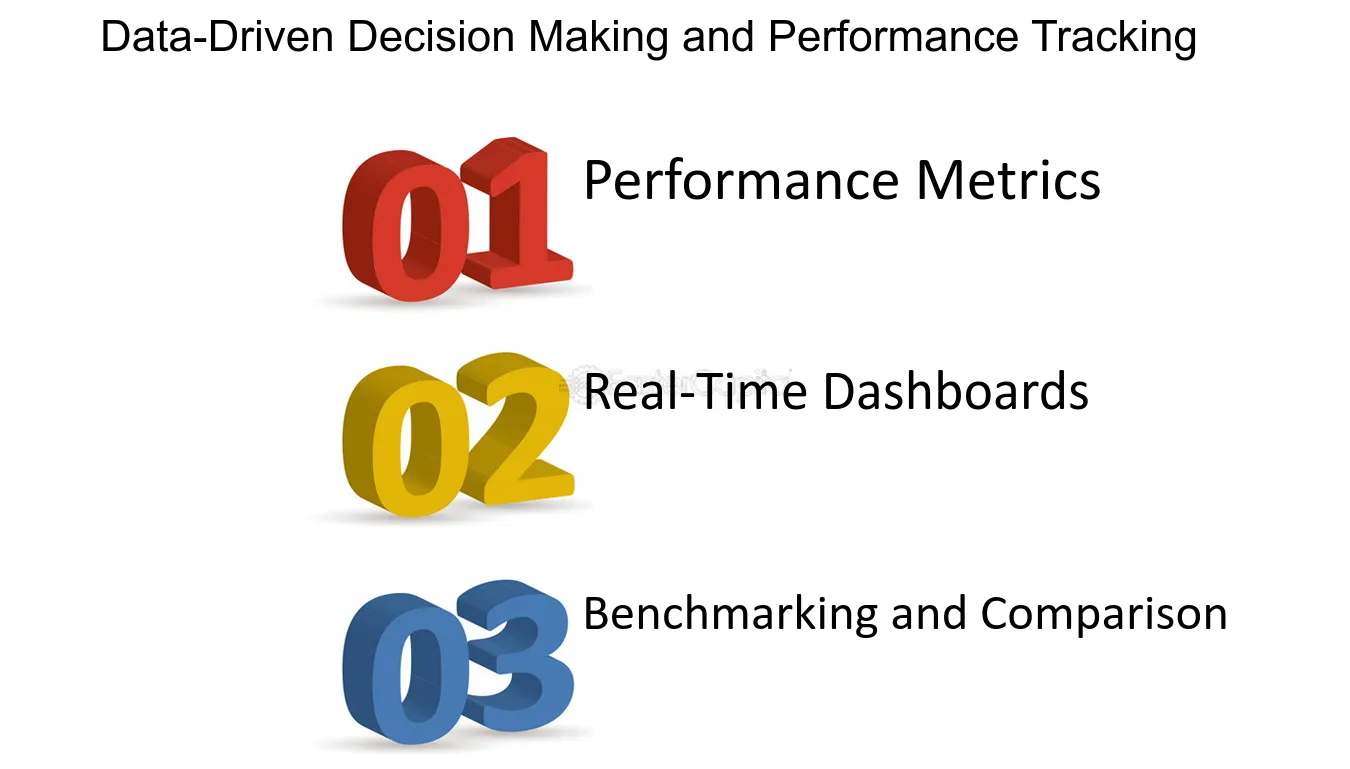 Data-Driven Decision Making and Performance Tracking

01 Performance Metrics

02 Real-Time Dashboards

03 Benchmarking and Comparison